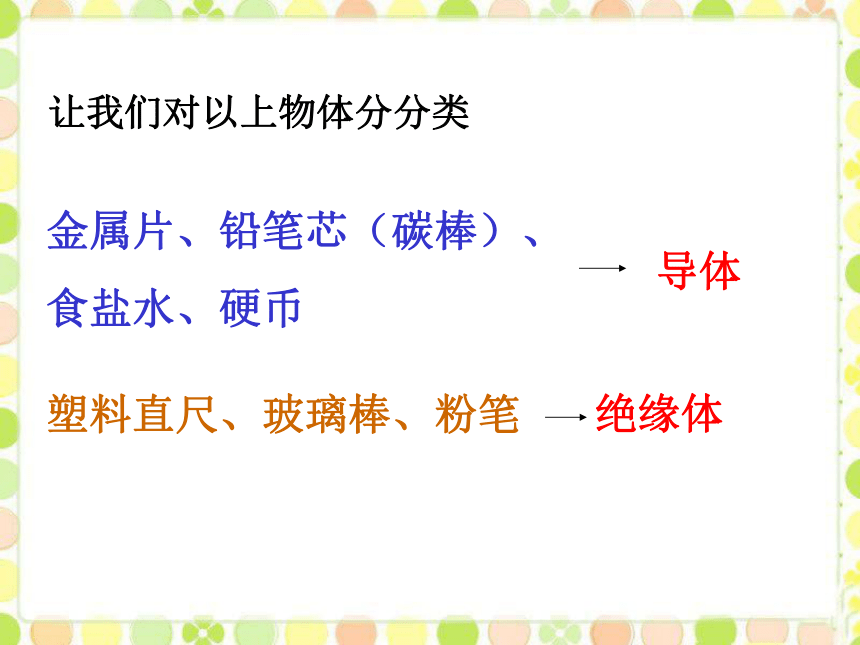 让我们对以上物体分分类

金属片、铅笔芯（碳棒）、食盐水、硬币 → 导体

塑料直尺、玻璃棒、粉笔 → 绝缘体